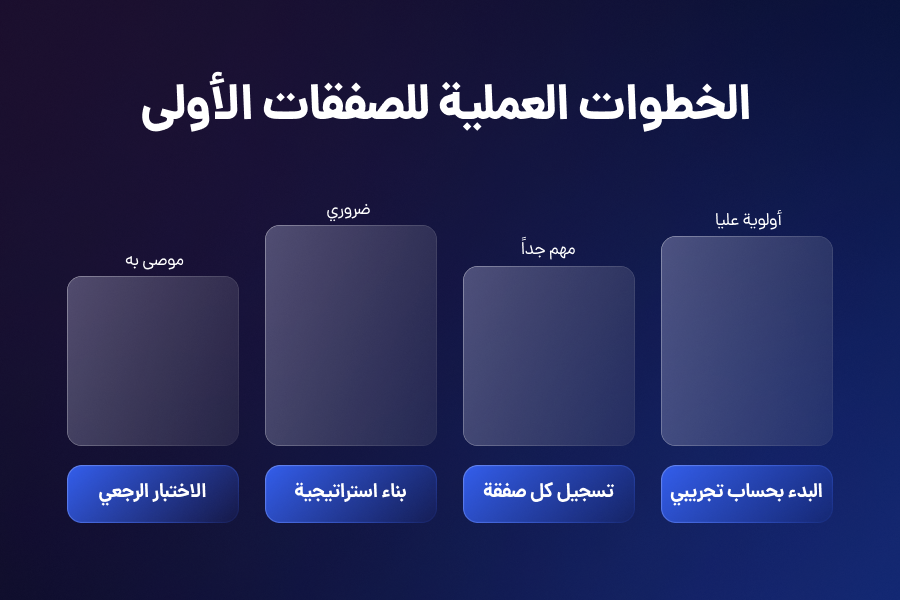 الخطوات العملية للصفقات الأولى

أولوية عليا

البدء بحساب تجريبي

مهم جداً

تسجيل كل صفقة

ضروري

بناء استراتيجية

موصى به

الاختبار الرجعي